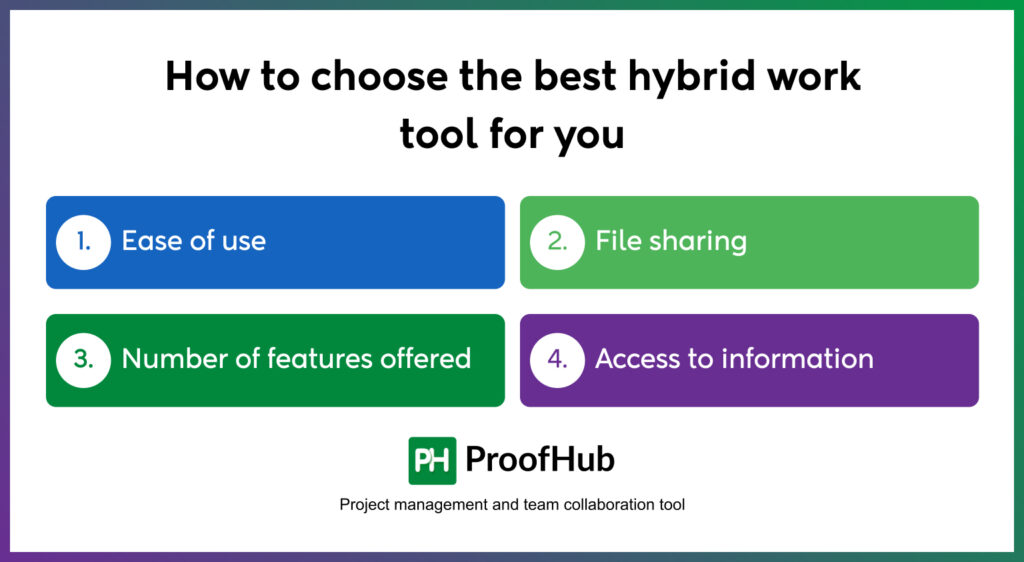 How to choose the best hybrid work tool for you

1. Ease of use

2. File sharing

3. Number of features offered

4. Access to information

PH ProofHub

Project management and team collaboration tool